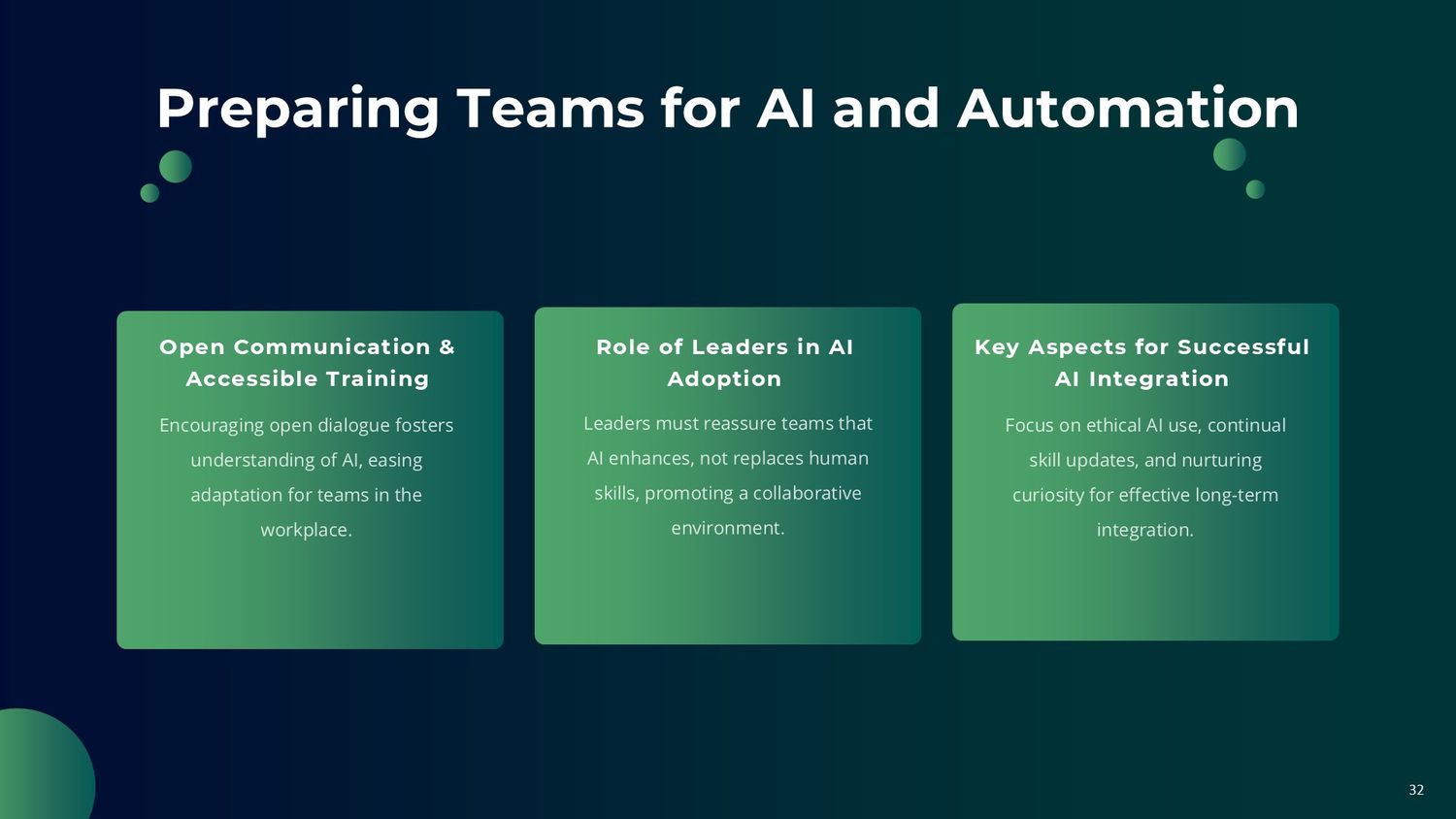 Preparing Teams for AI and Automation

Open Communication & Accessible Training

Encouraging open dialogue fosters understanding of AI, easing adaptation for teams in the workplace.

Role of Leaders in AI Adoption

Leaders must reassure teams that AI enhances, not replaces human skills, promoting a collaborative environment.

Key Aspects for Successful AI Integration

Focus on ethical AI use, continual skill updates, and nurturing curiosity for effective long-term integration.

32